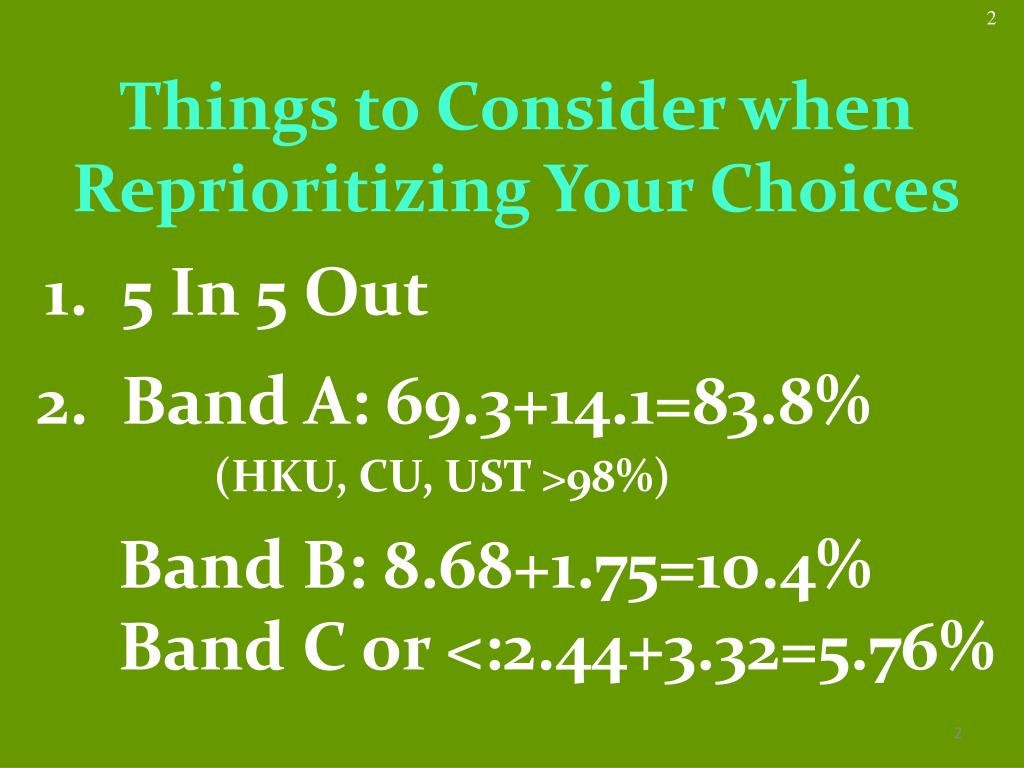 2

Things to Consider when Reprioritizing Your Choices

1. 5 In 5 Out

2. Band A: 69.3+14.1=83.8%
(HKU, CU, UST >98%)

Band B: 8.68+1.75=10.4%
Band C or <:2.44+3.32=5.76%

2